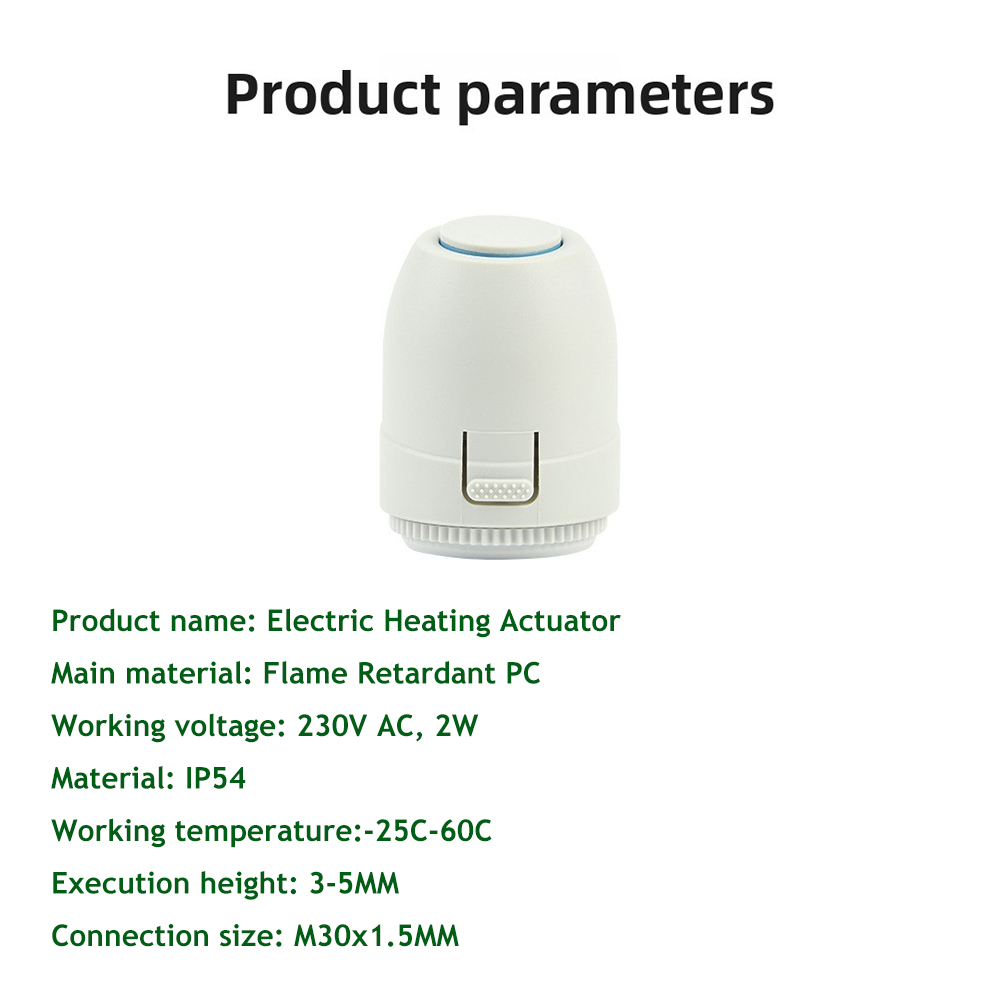 Product parameters

Product name: Electric Heating Actuator

Main material: Flame Retardant PC

Working voltage: 230V AC, 2W

Material: IP54

Working temperature:-25C-60C

Execution height: 3-5MM

Connection size: M30x1.5MM